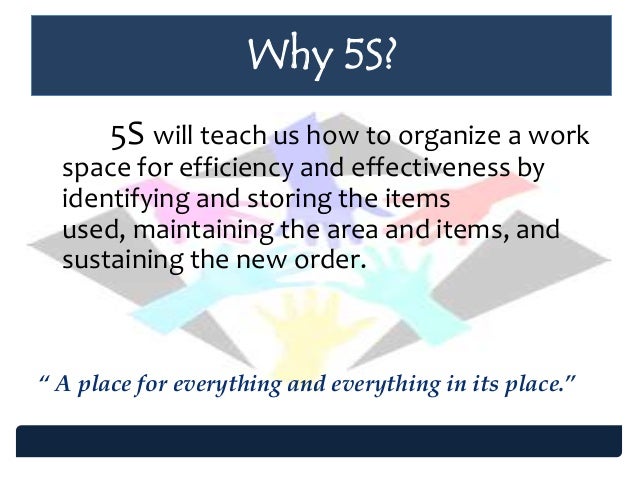 Why 5S?

5S will teach us how to organize a work space for efficiency and effectiveness by identifying and storing the items used, maintaining the area and items, and sustaining the new order.

“ A place for everything and everything in its place.”